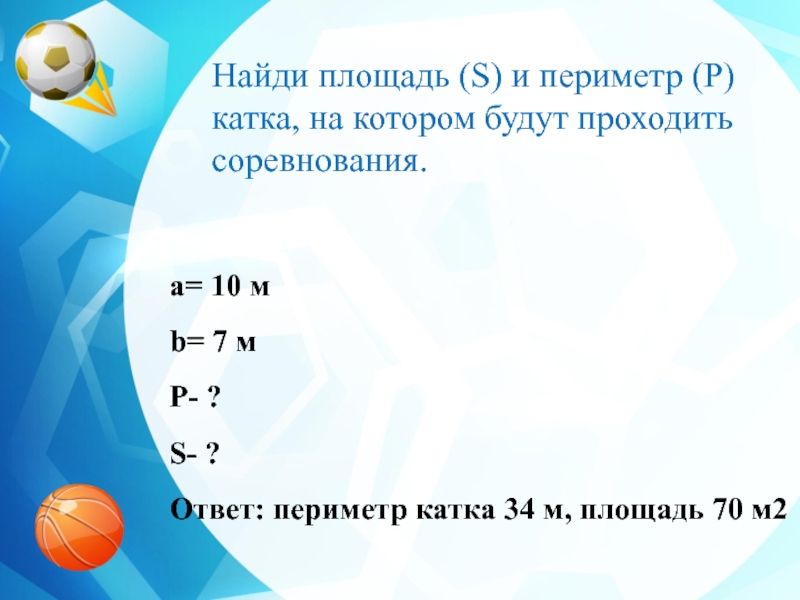 Найди площадь (S) и периметр (P) катка, на котором будут проходить соревнования.

a= 10 м

b= 7 м

P- ?

S- ?

Ответ: периметр катка 34 м, площадь 70 м2